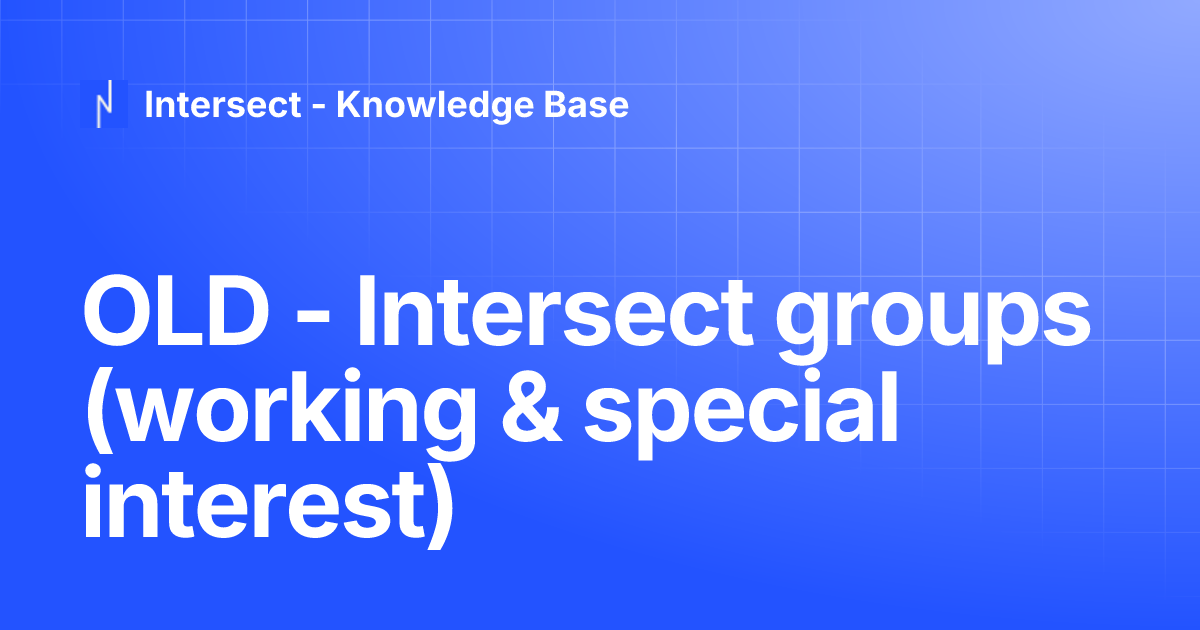 Intersect - Knowledge Base

OLD - Intersect groups (working & special interest)